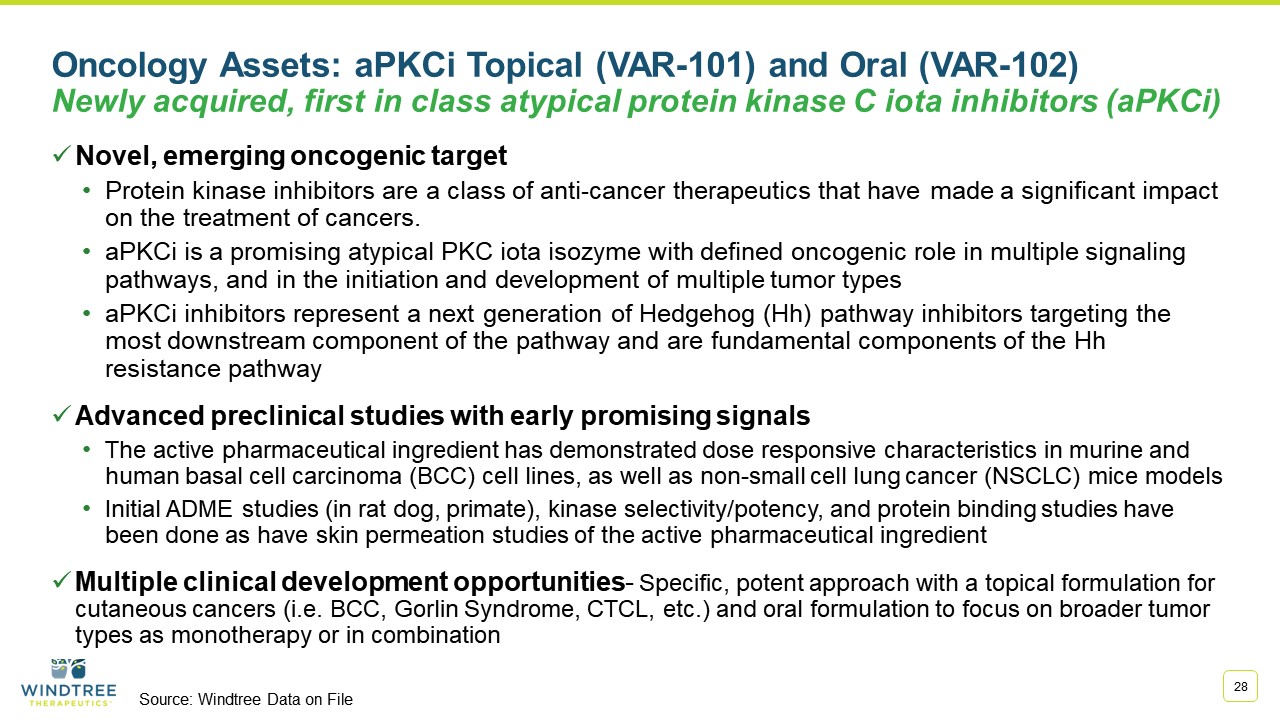 Oncology Assets: aPKCi Topical (VAR-101) and Oral (VAR-102)
Newly acquired, first in class atypical protein kinase C iota inhibitors (aPKCi)

✓ Novel, emerging oncogenic target

• Protein kinase inhibitors are a class of anti-cancer therapeutics that have made a significant impact on the treatment of cancers.

• aPKCi is a promising atypical PKC iota isozyme with defined oncogenic role in multiple signaling pathways, and in the initiation and development of multiple tumor types

• aPKCi inhibitors represent a next generation of Hedgehog (Hh) pathway inhibitors targeting the most downstream component of the pathway and are fundamental components of the Hh resistance pathway

✓ Advanced preclinical studies with early promising signals

• The active pharmaceutical ingredient has demonstrated dose responsive characteristics in murine and human basal cell carcinoma (BCC) cell lines, as well as non-small cell lung cancer (NSCLC) mice models

• Initial ADME studies (in rat dog, primate), kinase selectivity/potency, and protein binding studies have been done as have skin permeation studies of the active pharmaceutical ingredient

✓ Multiple clinical development opportunities- Specific, potent approach with a topical formulation for cutaneous cancers (i.e. BCC, Gorlin Syndrome, CTCL, etc.) and oral formulation to focus on broader tumor types as monotherapy or in combination

WINDTREE THERAPEUTICS

Source: Windtree Data on File

28